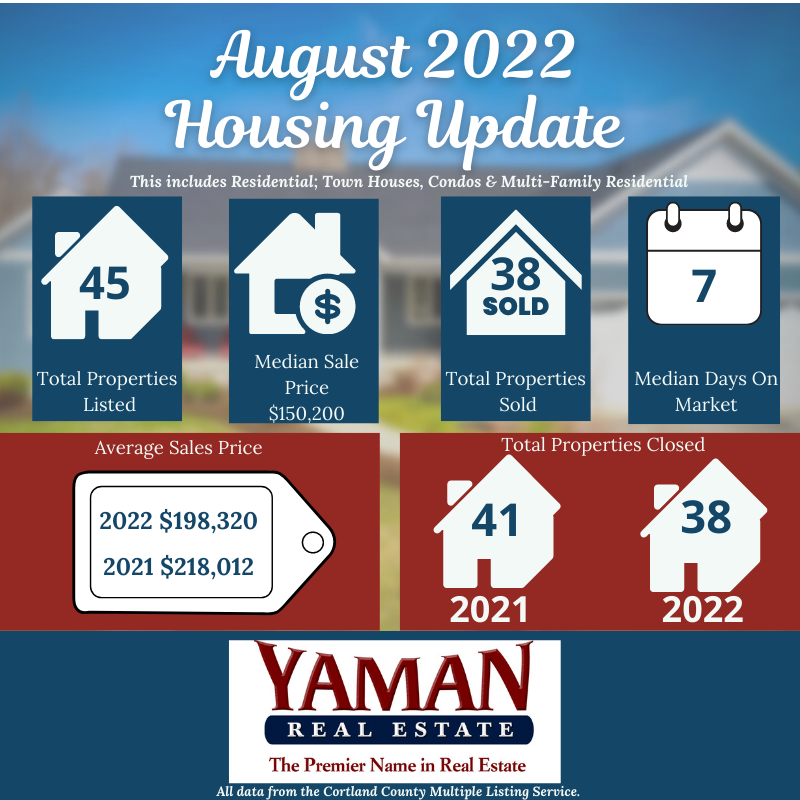 August 2022
Housing Update

This includes Residential; Town Houses, Condos & Multi-Family Residential

45
Total Properties Listed

$
Median Sale Price
$150,200

38
SOLD
Total Properties Sold

7
Median Days On Market

Average Sales Price

2022 $198,320
2021 $218,012

Total Properties Closed

41
2021

38
2022

YAMAN
REAL ESTATE
The Premier Name in Real Estate

All data from the Cortland County Multiple Listing Service.